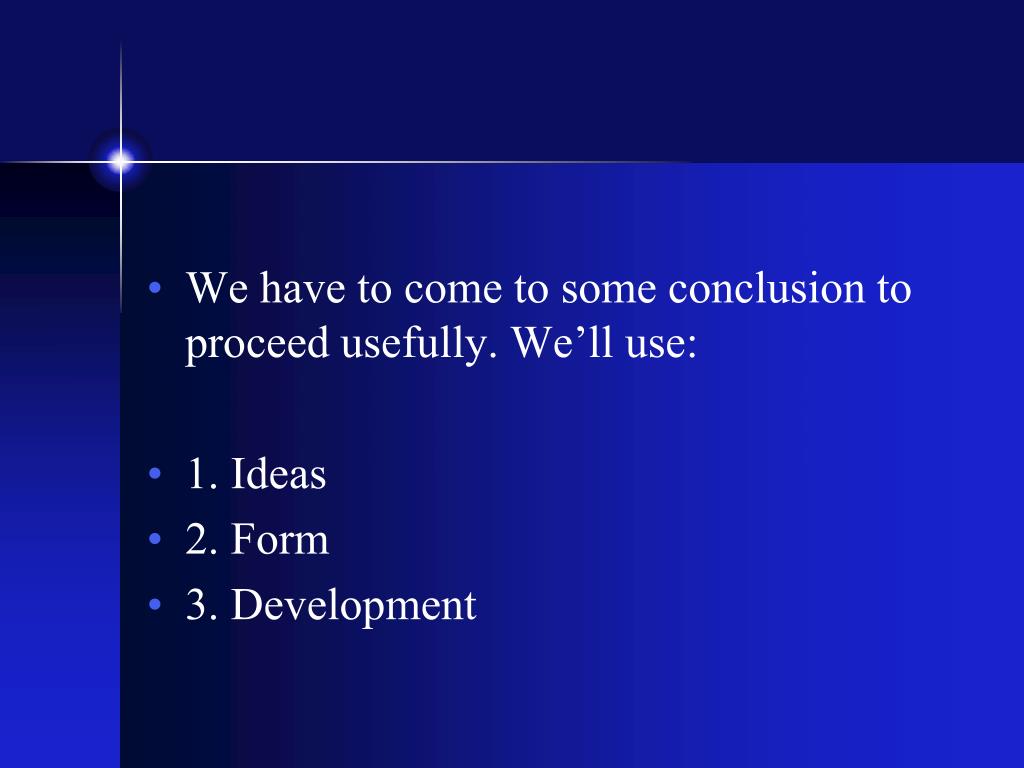 • We have to come to some conclusion to proceed usefully. We’ll use:

• 1. Ideas
• 2. Form
• 3. Development